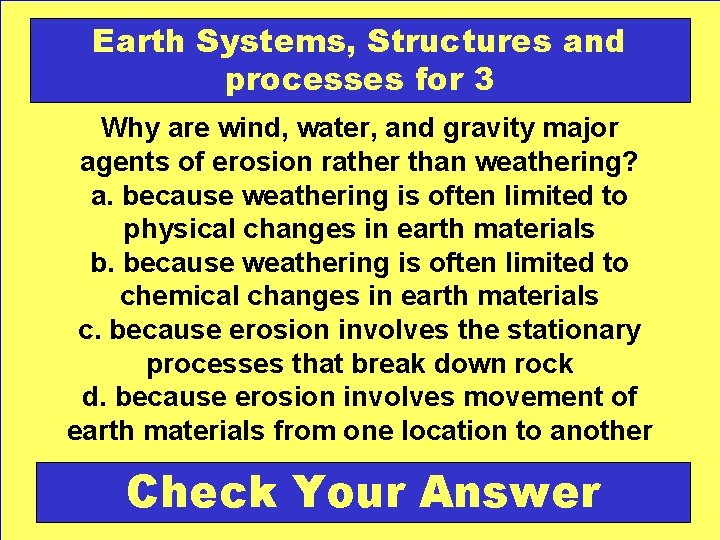 Earth Systems, Structures and processes for 3

Why are wind, water, and gravity major agents of erosion rather than weathering?
a. because weathering is often limited to physical changes in earth materials
b. because weathering is often limited to chemical changes in earth materials
c. because erosion involves the stationary processes that break down rock
d. because erosion involves movement of earth materials from one location to another

Check Your Answer